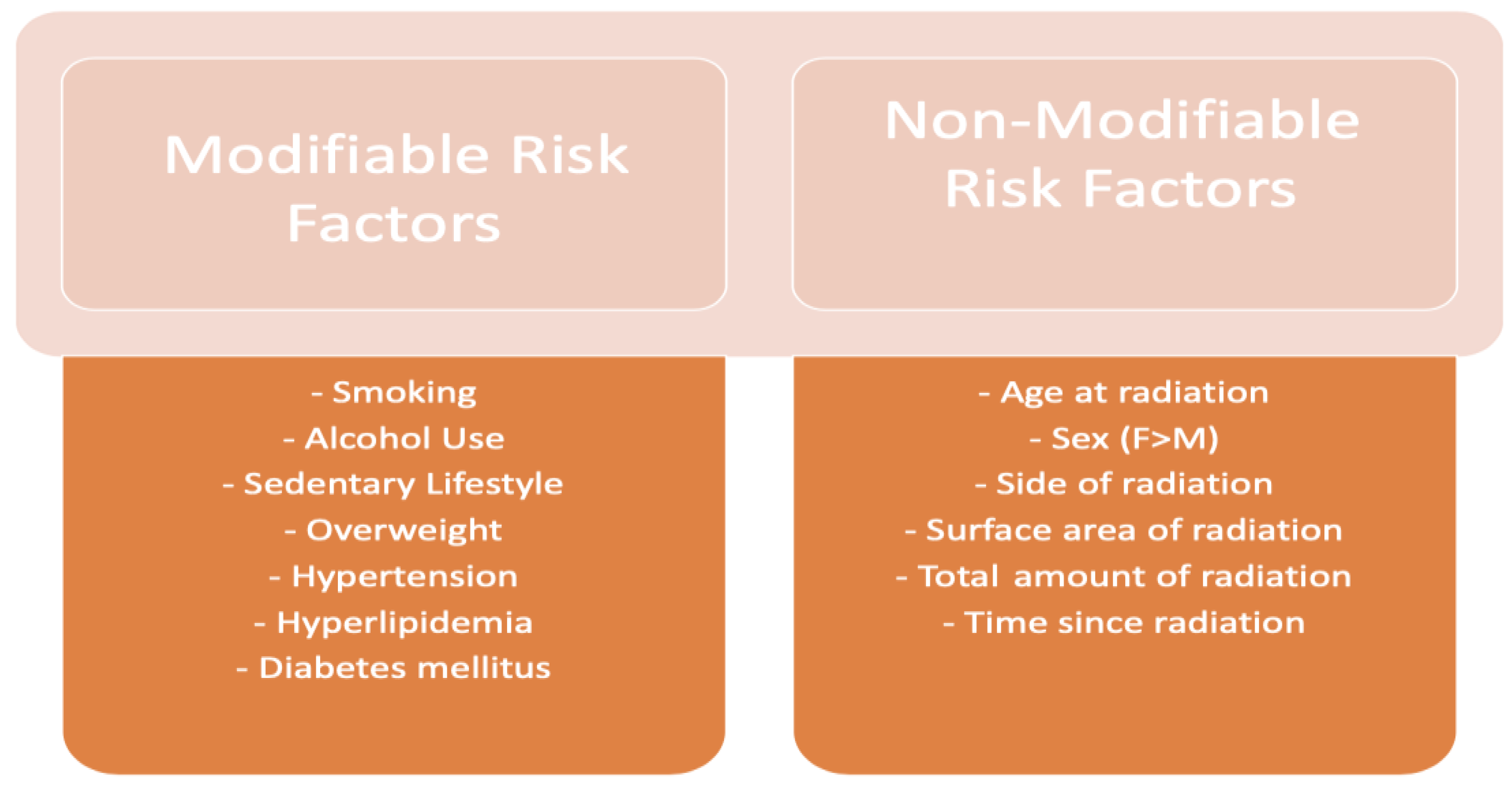 Modifiable Risk Factors

- Smoking
- Alcohol Use
- Sedentary Lifestyle
- Overweight
- Hypertension
- Hyperlipidemia
- Diabetes mellitus

Non-Modifiable Risk Factors

- Age at radiation
- Sex (F>M)
- Side of radiation
- Surface area of radiation
- Total amount of radiation
- Time since radiation